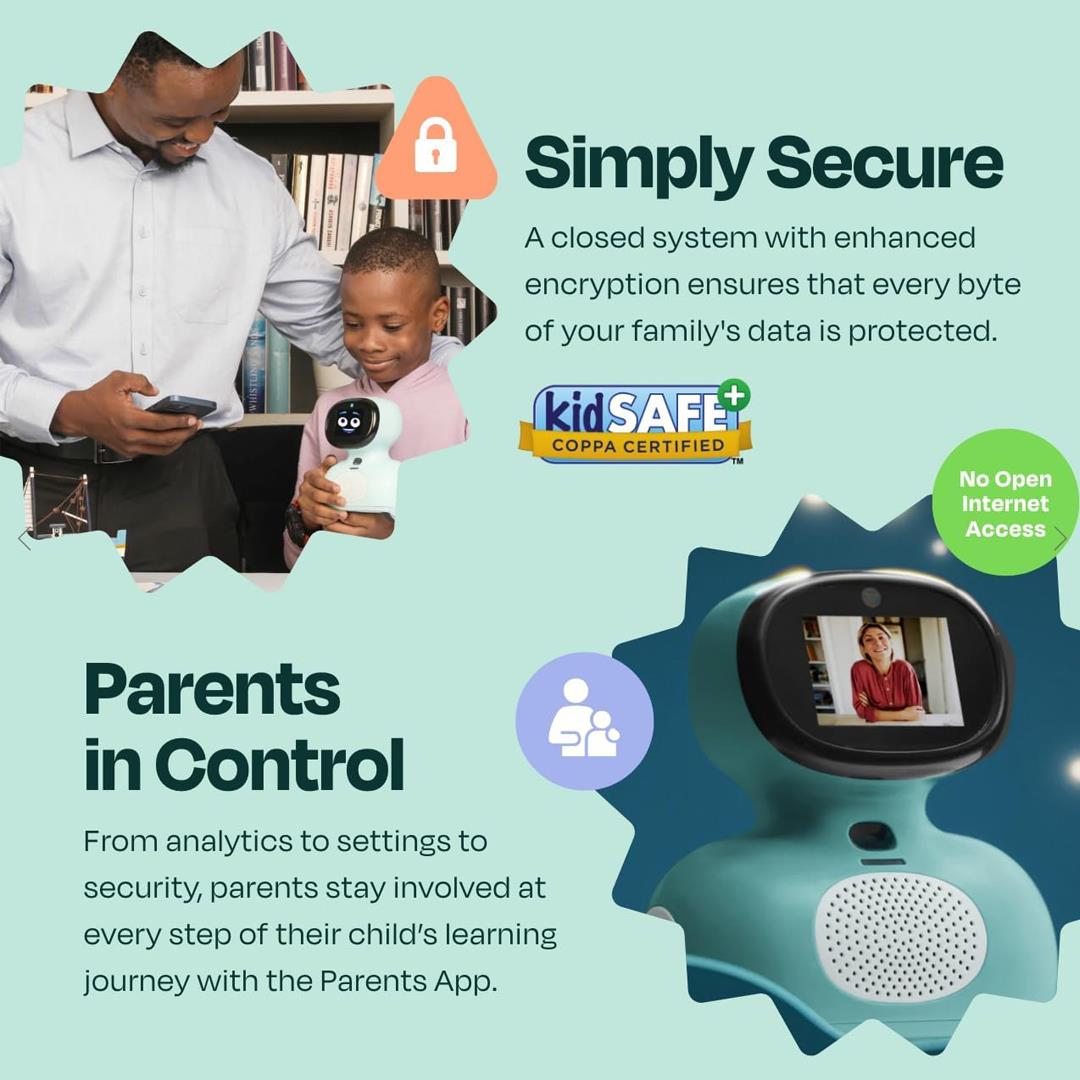 Simply Secure

A closed system with enhanced encryption ensures that every byte of your family's data is protected.

kidSAFE+
COPPA CERTIFIED
™

No Open Internet Access

Parents in Control

From analytics to settings to security, parents stay involved at every step of their child's learning journey with the Parents App.